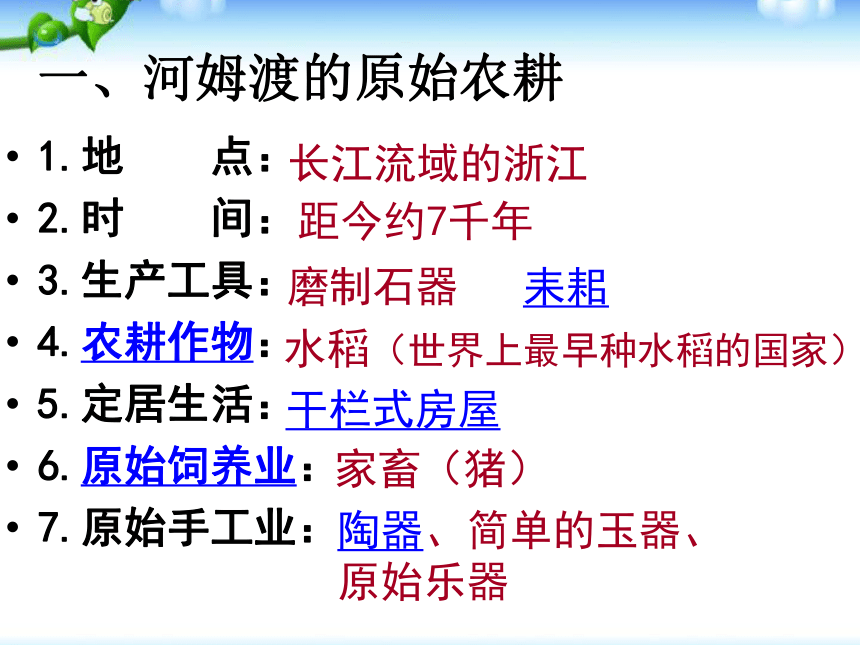 一、河姆渡的原始农耕

• 1. 地　　点：长江流域的浙江
• 2. 时　　间：距今约7千年
• 3. 生产工具：磨制石器　　耒耜
• 4. 农耕作物：水稻（世界上最早种水稻的国家）
• 5. 定居生活：干栏式房屋
• 6. 原始饲养业：家畜（猪）
• 7. 原始手工业：陶器、简单的玉器、原始乐器